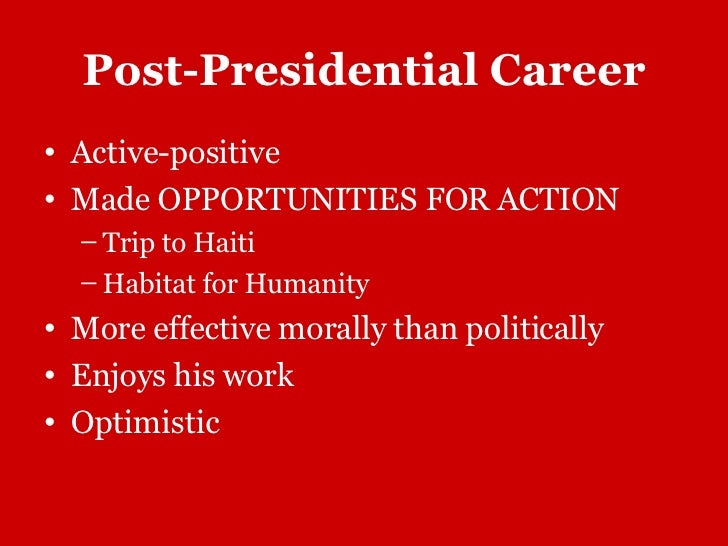 Post-Presidential Career

• Active-positive
• Made OPPORTUNITIES FOR ACTION
  – Trip to Haiti
  – Habitat for Humanity
• More effective morally than politically
• Enjoys his work
• Optimistic